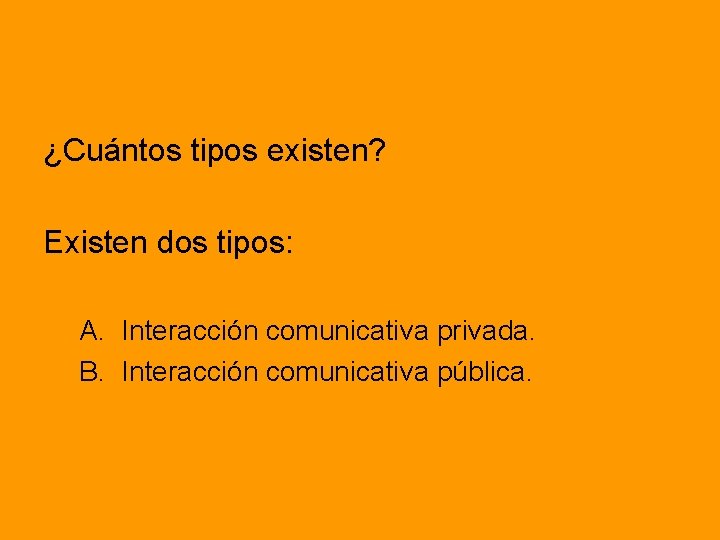 ¿Cuántos tipos existen?

Existen dos tipos:

A. Interacción comunicativa privada.
B. Interacción comunicativa pública.